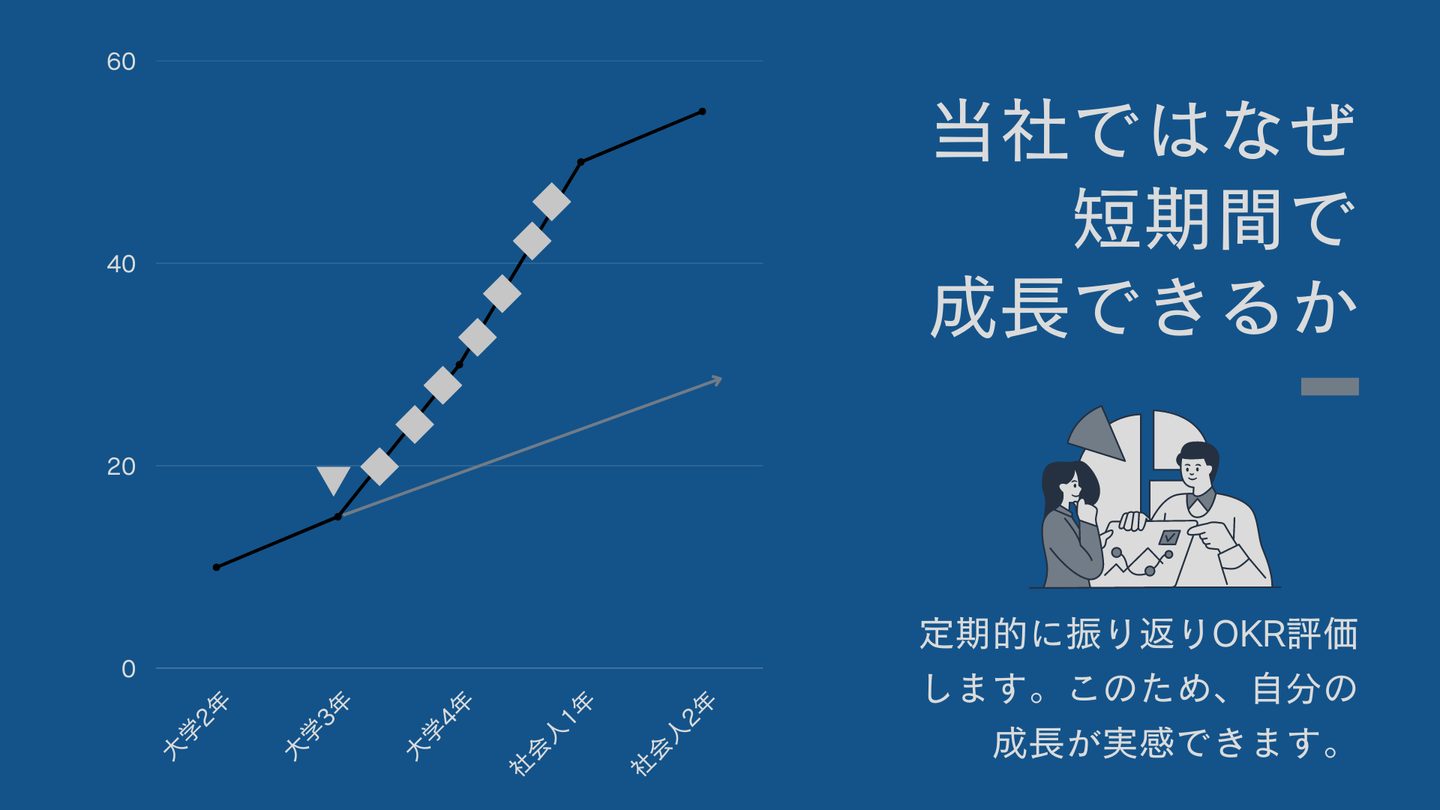 60

40

20

0

大学2年

大学3年

大学4年

社会人1年

社会人2年

当社ではなぜ短期間で成長できるか

定期的に振り返りOKR評価します。このため、自分の成長が実感できます。